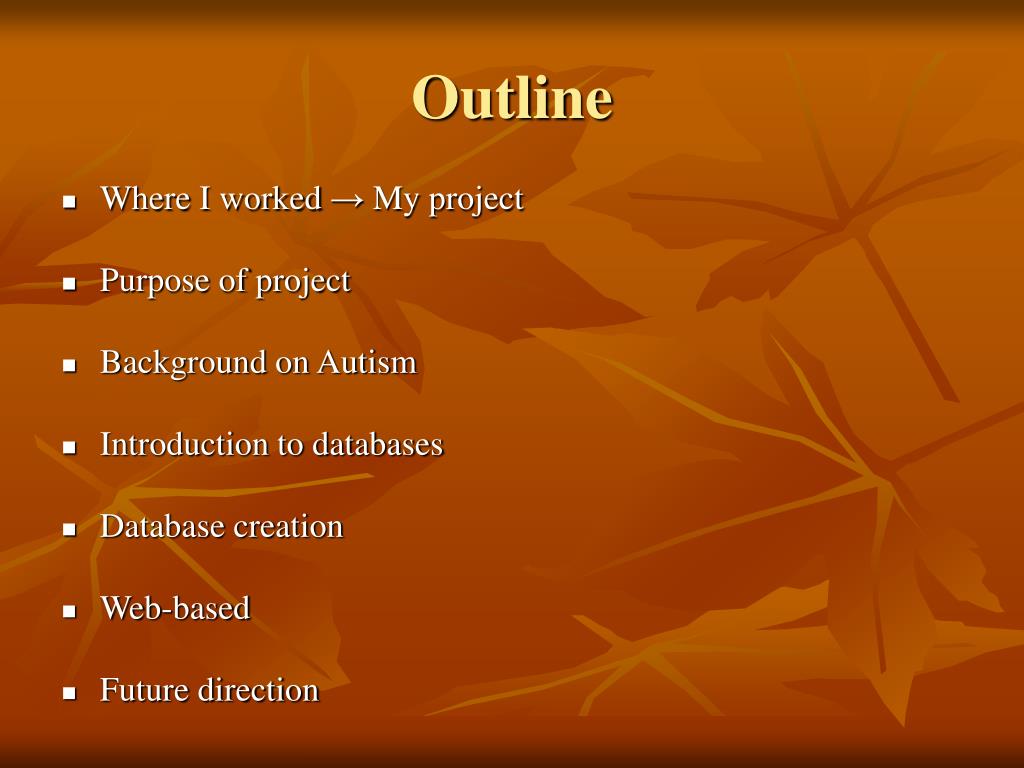 Outline

- Where I worked → My project
- Purpose of project
- Background on Autism
- Introduction to databases
- Database creation
- Web-based
- Future direction